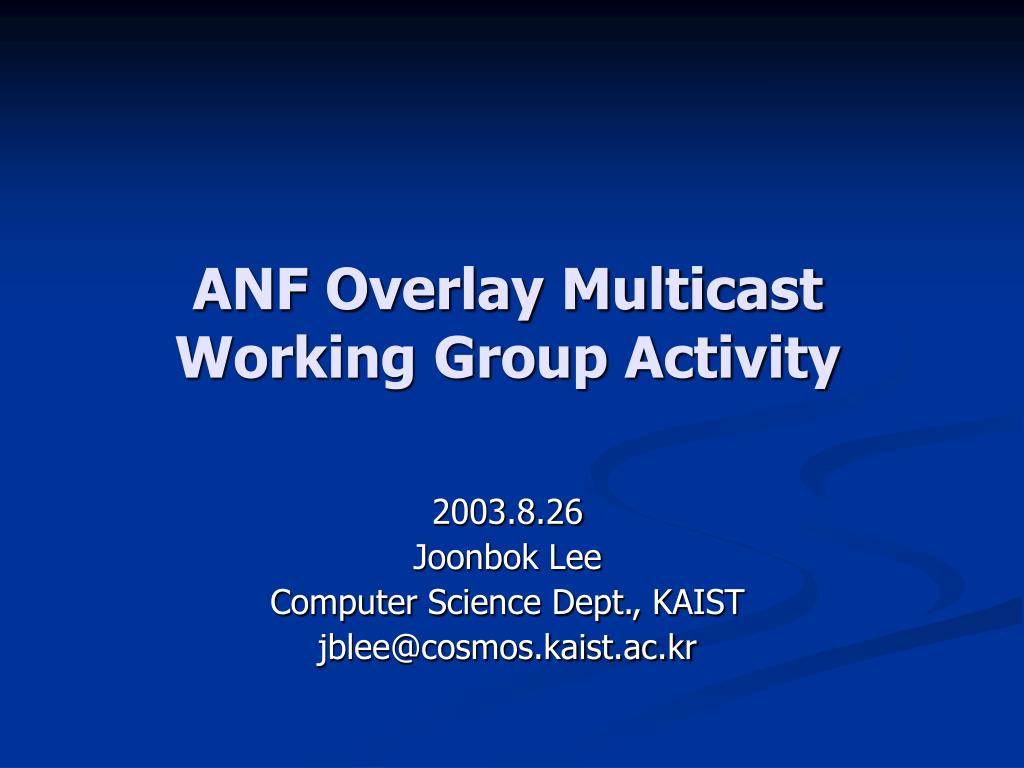 ANF Overlay Multicast Working Group Activity

2003.8.26
Joonbok Lee
Computer Science Dept., KAIST
jblee@cosmos.kaist.ac.kr